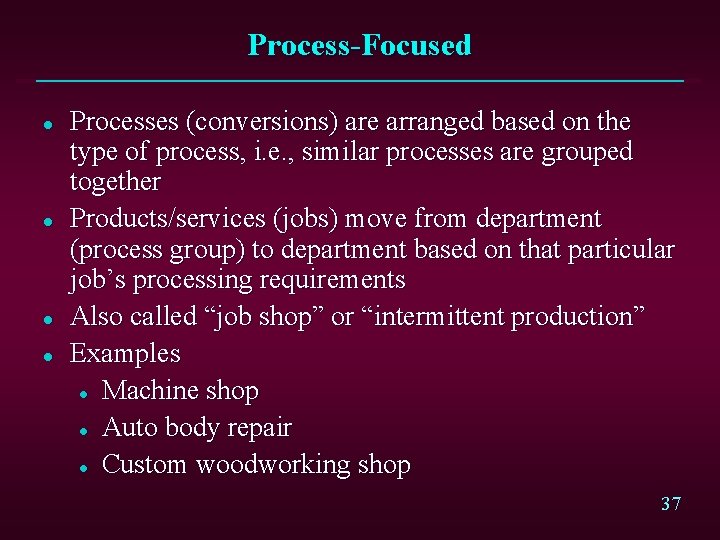 Process-Focused

- Processes (conversions) are arranged based on the type of process, i.e., similar processes are grouped together
- Products/services (jobs) move from department (process group) to department based on that particular job’s processing requirements
- Also called “job shop” or “intermittent production”
- Examples
  - Machine shop
  - Auto body repair
  - Custom woodworking shop

37